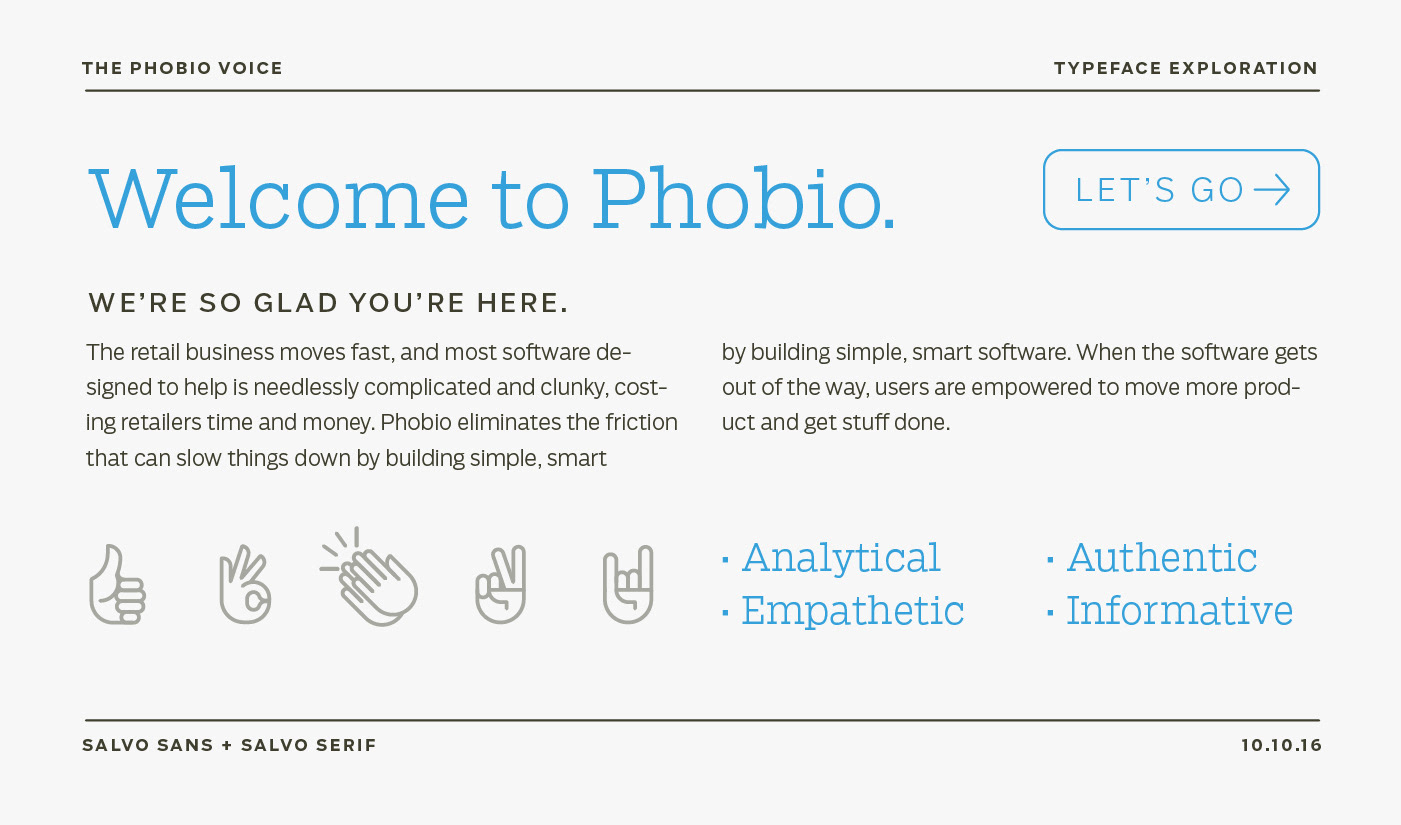 THE PHOBIO VOICE

TYPEFACE EXPLORATION

Welcome to Phobio.

LET'S GO →

WE'RE SO GLAD YOU'RE HERE.

The retail business moves fast, and most software designed to help is needlessly complicated and clunky, costing retailers time and money. Phobio eliminates the friction that can slow things down by building simple, smart

by building simple, smart software. When the software gets out of the way, users are empowered to move more product and get stuff done.

· Analytical
· Empathetic

· Authentic
· Informative

SALVO SANS + SALVO SERIF

10.10.16